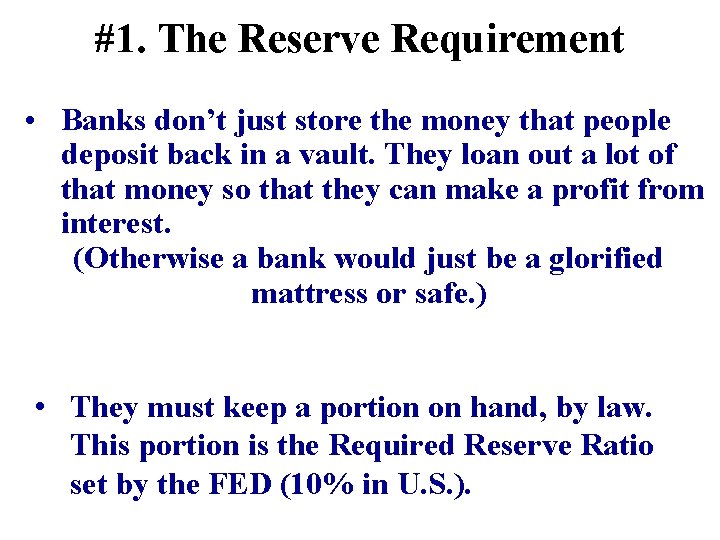 #1. The Reserve Requirement

• Banks don’t just store the money that people deposit back in a vault. They loan out a lot of that money so that they can make a profit from interest.
(Otherwise a bank would just be a glorified mattress or safe.)

• They must keep a portion on hand, by law. This portion is the Required Reserve Ratio set by the FED (10% in U.S.).